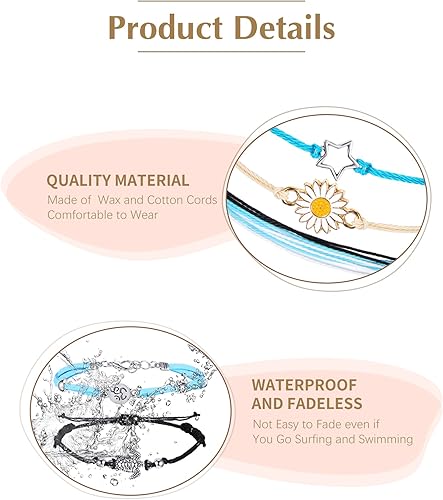 Product Details

QUALITY MATERIAL
Made of Wax and Cotton Cords
Comfortable to Wear

WATERPROOF
AND FADELESS
Not Easy to Fade even if
You Go Surfing and Swimming